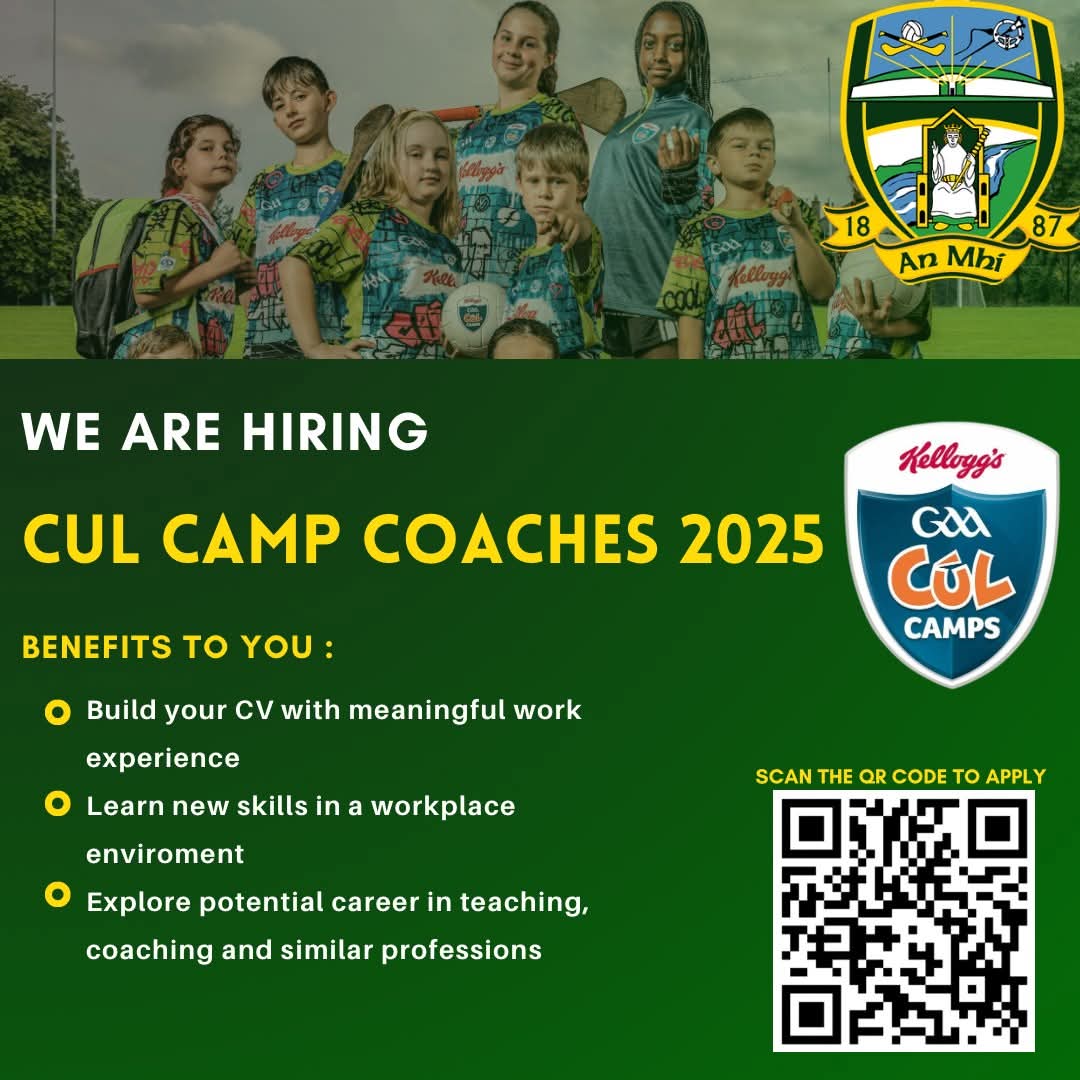 18 87
An Mhí

WE ARE HIRING

CUL CAMP COACHES 2025

Kellogg's
GAA
CÚL
CAMPS

BENEFITS TO YOU :

Build your CV with meaningful work experience

Learn new skills in a workplace enviroment

Explore potential career in teaching, coaching and similar professions

SCAN THE QR CODE TO APPLY